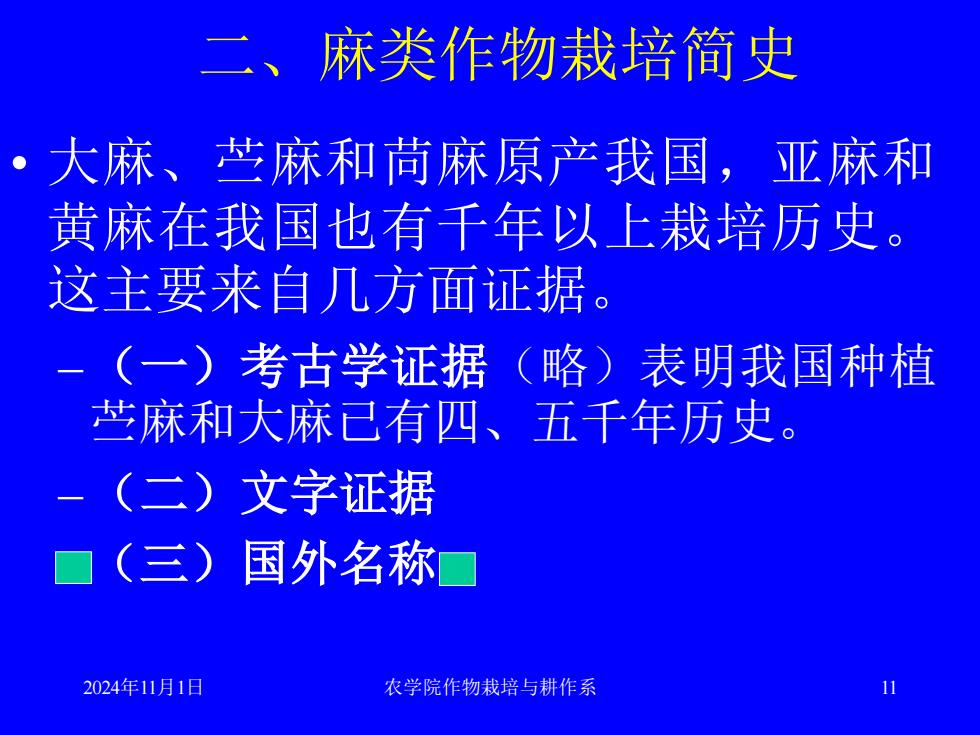 二、麻类作物栽培简史

• 大麻、苎麻和苘麻原产我国，亚麻和黄麻在我国也有千年以上栽培历史。这主要来自几方面证据。

– （一）考古学证据（略）表明我国种植苎麻和大麻已有四、五千年历史。

– （二）文字证据

（三）国外名称

2024年11月1日

农学院作物栽培与耕作系

11